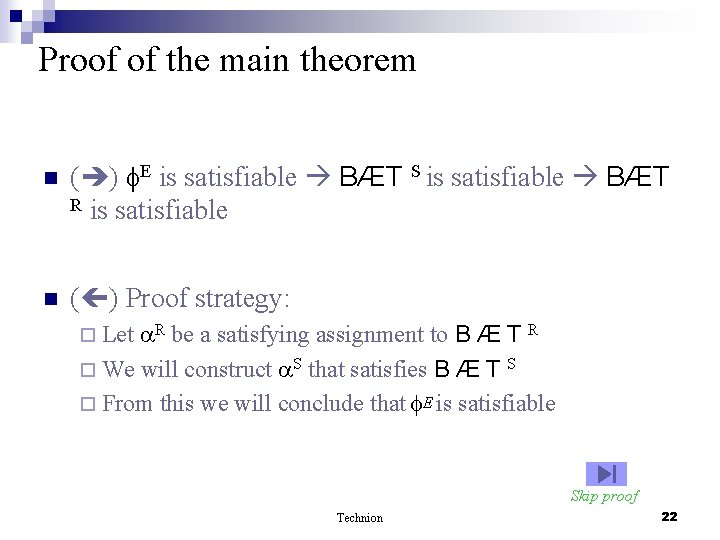 Proof of the main theorem

■ (→) $\phi^E$ is satisfiable → BÆT $^S$ is satisfiable → BÆT $^R$ is satisfiable

■ (←) Proof strategy:
□ Let $\alpha^R$ be a satisfying assignment to B Æ T $^R$
□ We will construct $\alpha^S$ that satisfies B Æ T $^S$
□ From this we will conclude that $\phi^E$ is satisfiable

Skip proof

Technion

22